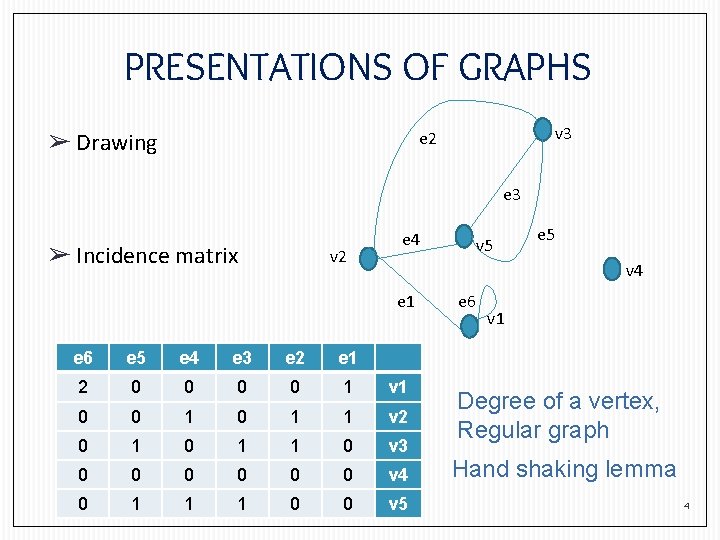 PRESENTATIONS OF GRAPHS

➢ Drawing

➢ Incidence matrix

e2
v3
e3
e4
v5
e5
v2
v4
e1
e6
v1

| e6 | e5 | e4 | e3 | e2 | e1 | |
|---|---|---|---|---|---|---|
| 2 | 0 | 0 | 0 | 0 | 1 | v1 |
| 0 | 0 | 1 | 0 | 1 | 1 | v2 |
| 0 | 1 | 0 | 1 | 1 | 0 | v3 |
| 0 | 0 | 0 | 0 | 0 | 0 | v4 |
| 0 | 1 | 1 | 1 | 0 | 0 | v5 |

Degree of a vertex, Regular graph

Hand shaking lemma

4